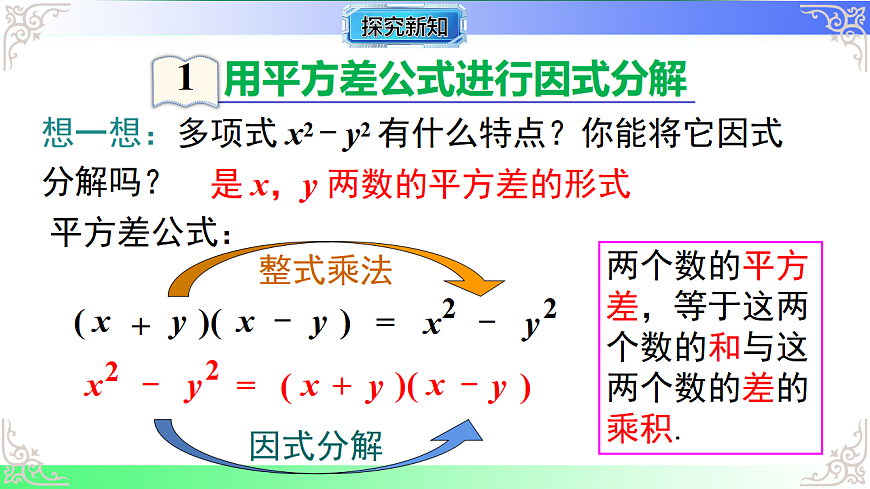 探究新知

1 用平方差公式进行因式分解

想一想：多项式 $x^2-y^2$ 有什么特点？你能将它因式分解吗？ 是 $x$，$y$ 两数的平方差的形式

平方差公式：

整式乘法

$(x+y)(x-y)=x^2-y^2$

$x^2-y^2=(x+y)(x-y)$

因式分解

两个数的平方差，等于这两个数的和与这两个数的差的乘积.